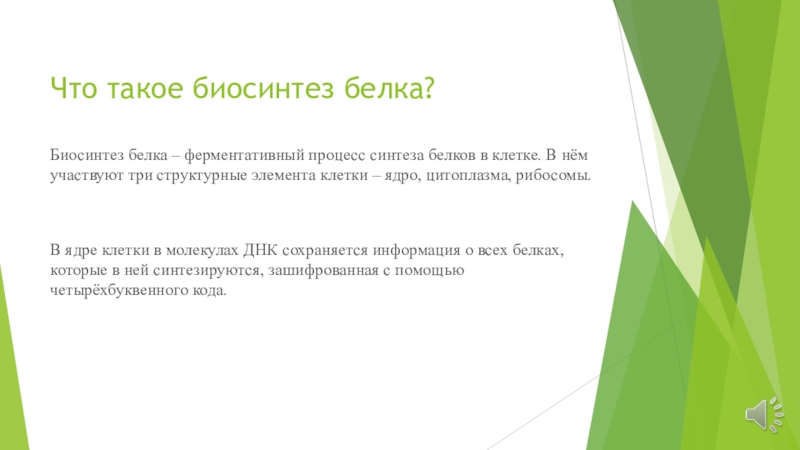 Что такое биосинтез белка?

Биосинтез белка – ферментативный процесс синтеза белков в клетке. В нём участвуют три структурные элемента клетки – ядро, цитоплазма, рибосомы.

В ядре клетки в молекулах ДНК сохраняется информация о всех белках, которые в ней синтезируются, зашифрованная с помощью четырёхбуквенного кода.